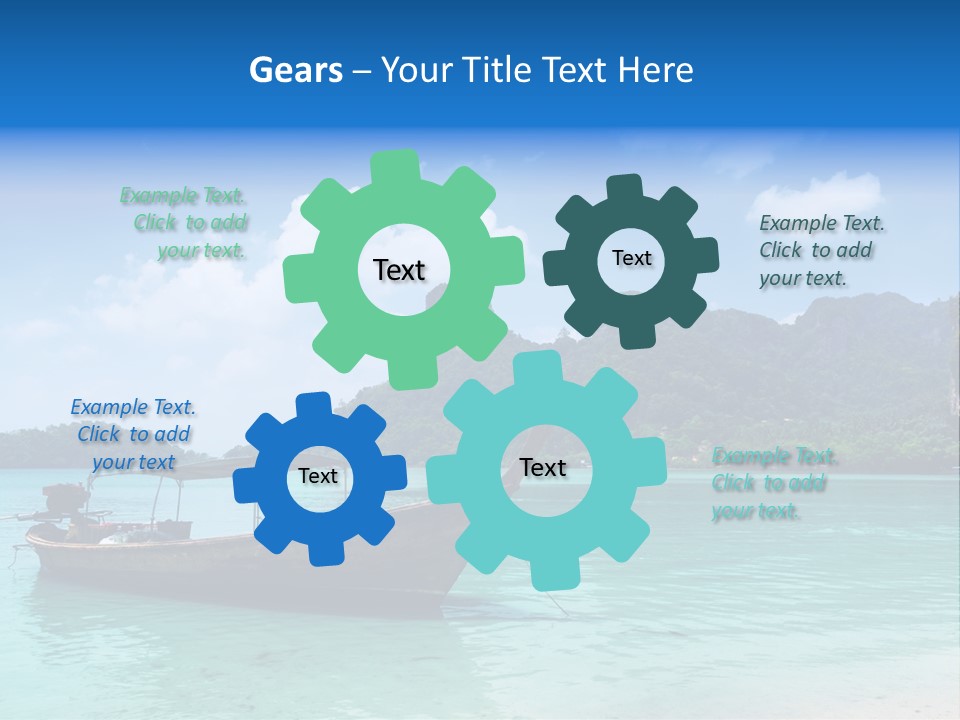 Gears – Your Title Text Here

Example Text. Click to add your text.

Text

Text

Example Text. Click to add your text.

Example Text. Click to add your text

Text

Text

Example Text. Click to add your text.